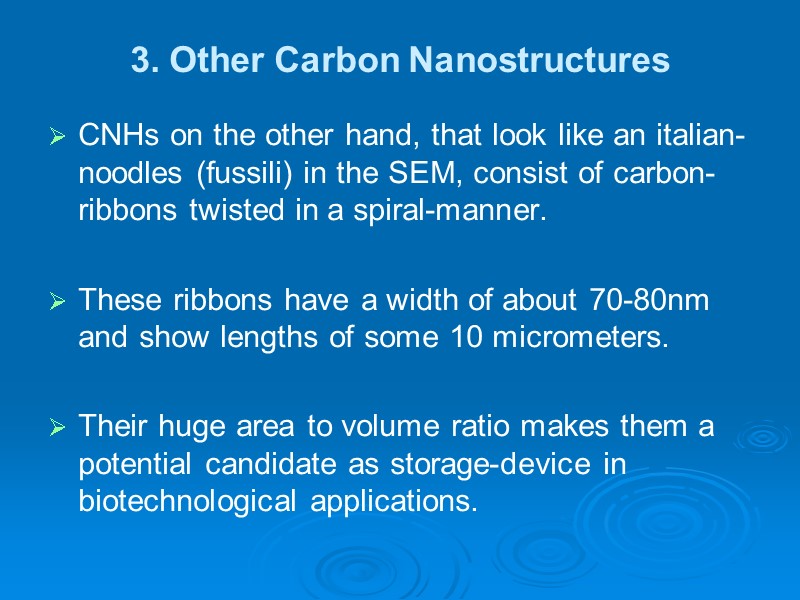 3. Other Carbon Nanostructures

➢ CNHs on the other hand, that look like an italian-noodles (fussili) in the SEM, consist of carbon-ribbons twisted in a spiral-manner.

➢ These ribbons have a width of about 70-80nm and show lengths of some 10 micrometers.

➢ Their huge area to volume ratio makes them a potential candidate as storage-device in biotechnological applications.